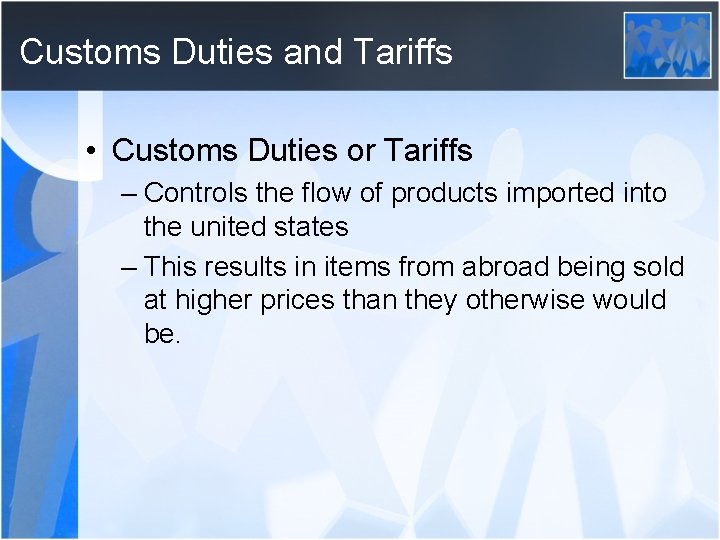 Customs Duties and Tariffs

• Customs Duties or Tariffs
– Controls the flow of products imported into the united states
– This results in items from abroad being sold at higher prices than they otherwise would be.